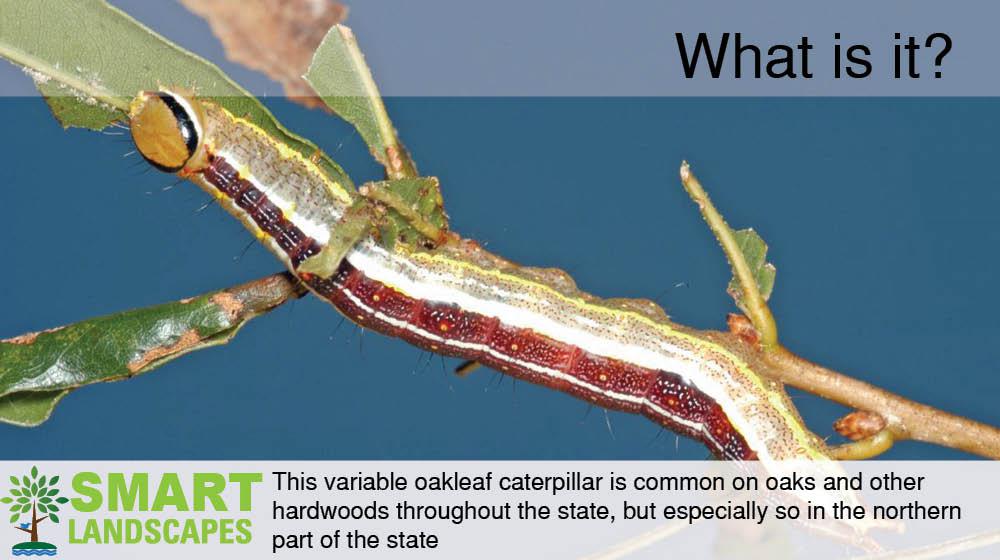 What is it?

SMART LANDSCAPES

This variable oakleaf caterpillar is common on oaks and other hardwoods throughout the state, but especially so in the northern part of the state